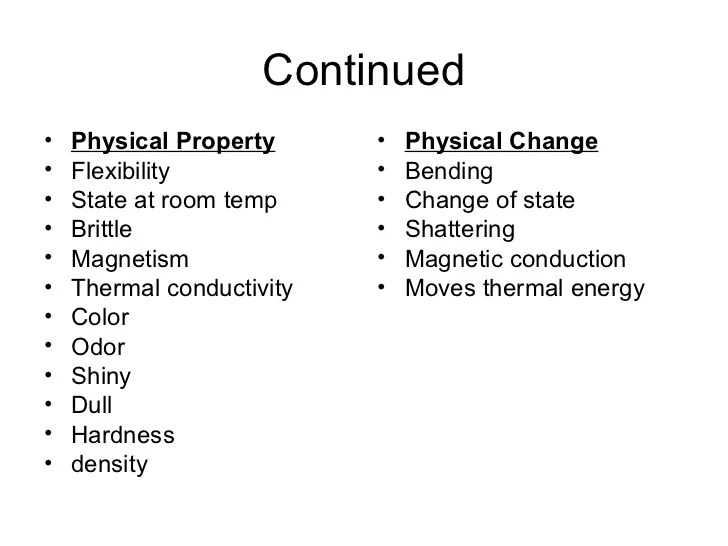 Continued

• Physical Property
• Flexibility
• State at room temp
• Brittle
• Magnetism
• Thermal conductivity
• Color
• Odor
• Shiny
• Dull
• Hardness
• density

• Physical Change
• Bending
• Change of state
• Shattering
• Magnetic conduction
• Moves thermal energy